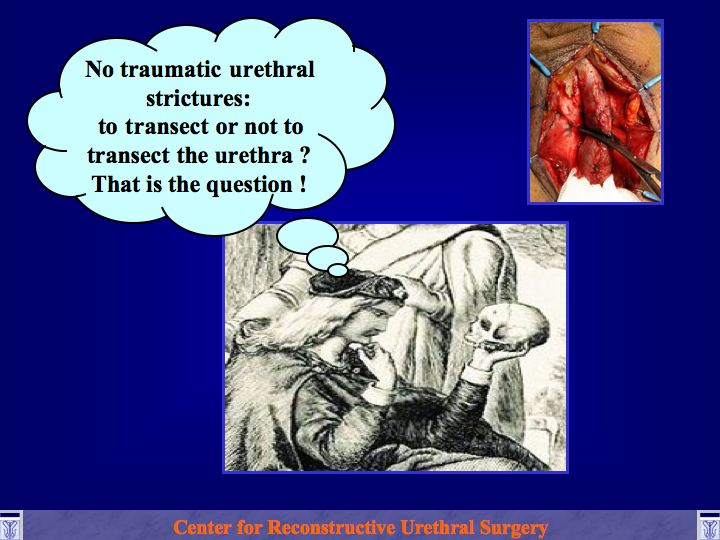 No traumatic urethral strictures:
to transect or not to transect the urethra ?
That is the question !

Center for Reconstructive Urethral Surgery